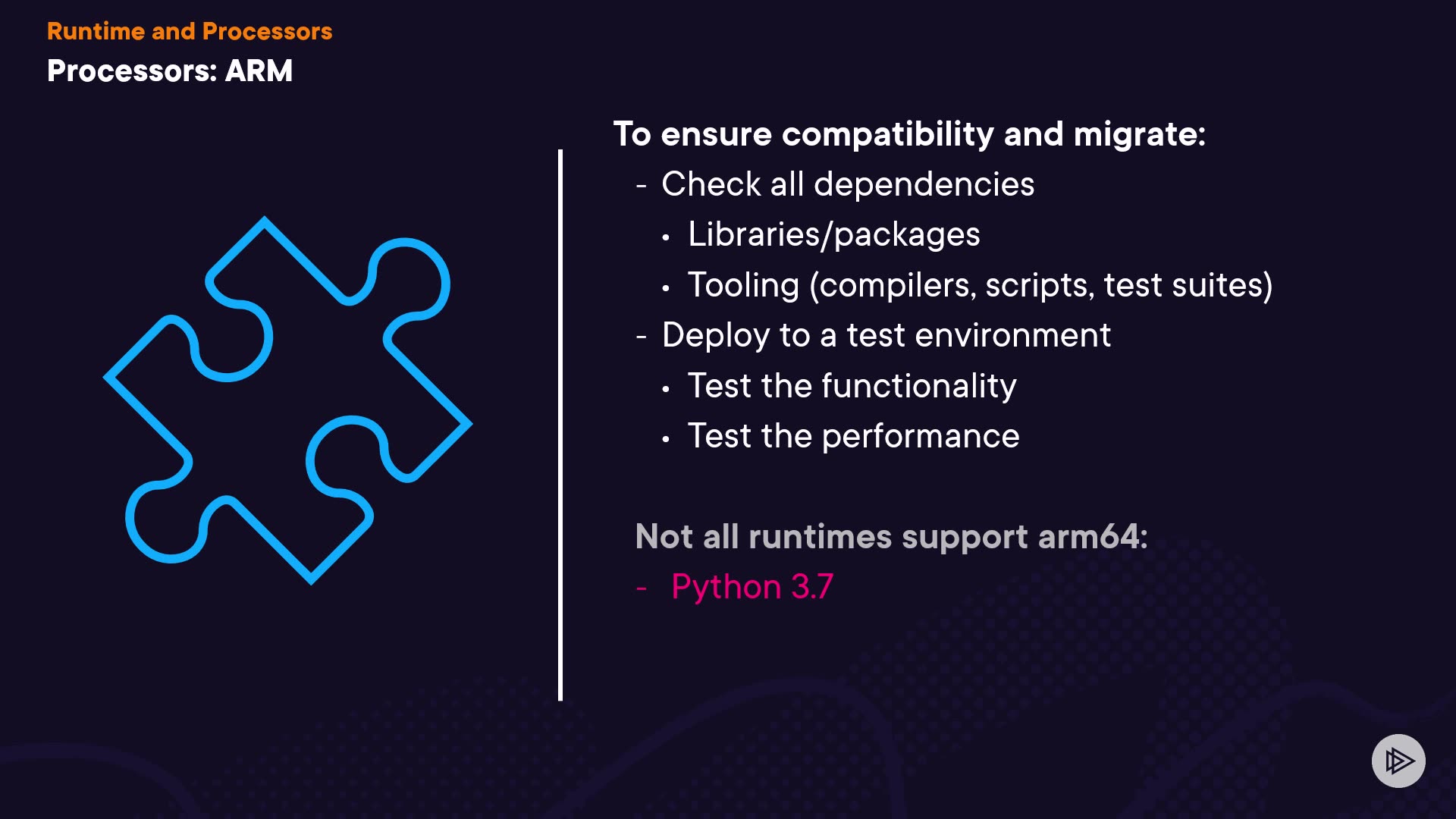 Runtime and Processors
Processors: ARM

To ensure compatibility and migrate:
- Check all dependencies
• Libraries/packages
• Tooling (compilers, scripts, test suites)
- Deploy to a test environment
• Test the functionality
• Test the performance

Not all runtimes support arm64:
- Python 3.7